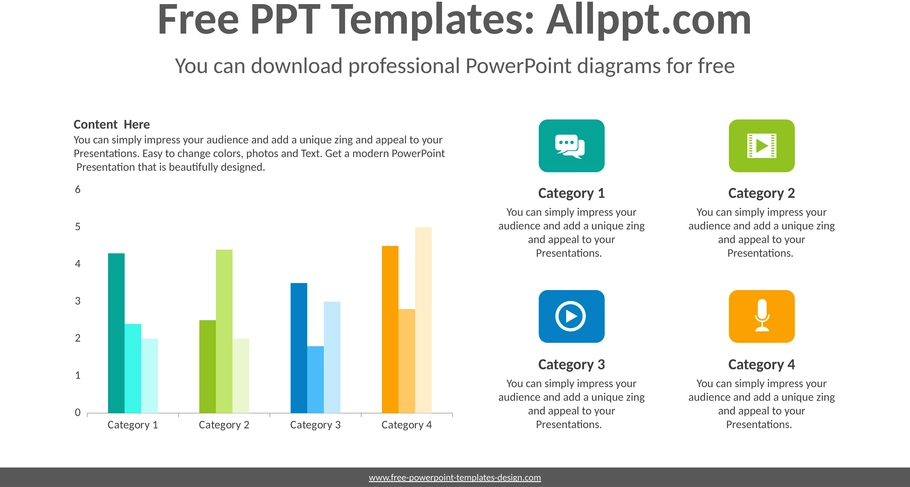 Free PPT Templates: Allppt.com

You can download professional PowerPoint diagrams for free

Content Here

You can simply impress your audience and add a unique zing and appeal to your Presentations. Easy to change colors, photos and Text. Get a modern PowerPoint Presentation that is beautifully designed.

6
5
4
3
2
1
0

Category 1
Category 2
Category 3
Category 4

Category 1

You can simply impress your audience and add a unique zing and appeal to your Presentations.

Category 2

You can simply impress your audience and add a unique zing and appeal to your Presentations.

Category 3

You can simply impress your audience and add a unique zing and appeal to your Presentations.

Category 4

You can simply impress your audience and add a unique zing and appeal to your Presentations.

www.free-powerpoint-templates-design.com